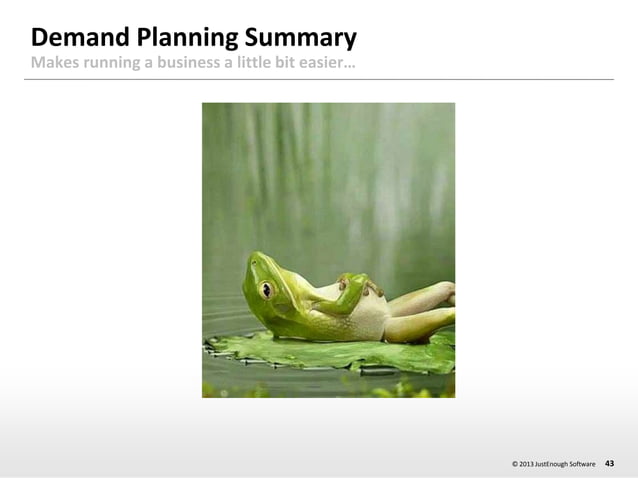 Demand Planning Summary
Makes running a business a little bit easier…

© 2013 JustEnough Software 43